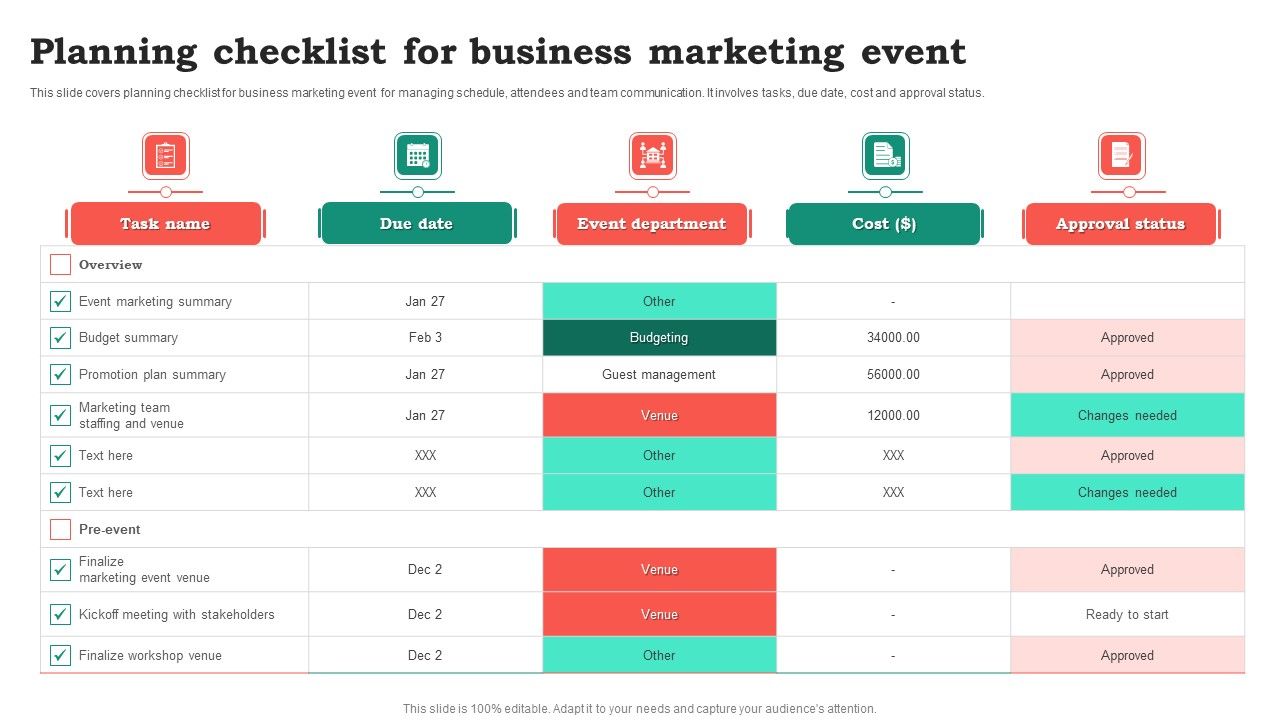 Planning checklist for business marketing event

This slide covers planning checklist for business marketing event for managing schedule, attendees and team communication. It involves tasks, due date, cost and approval status.

| Task name | Due date | Event department | Cost ($) | Approval status |
|---|---|---|---|---|
| Overview | | | | |
| Event marketing summary | Jan 27 | Other | - | |
| Budget summary | Feb 3 | Budgeting | 34000.00 | Approved |
| Promotion plan summary | Jan 27 | Guest management | 56000.00 | Approved |
| Marketing team staffing and venue | Jan 27 | Venue | 12000.00 | Changes needed |
| Text here | XXX | Other | XXX | Approved |
| Text here | XXX | Other | XXX | Changes needed |
| Pre-event | | | | |
| Finalize marketing event venue | Dec 2 | Venue | - | Approved |
| Kickoff meeting with stakeholders | Dec 2 | Venue | - | Ready to start |
| Finalize workshop venue | Dec 2 | Other | - | Approved |

This slide is 100% editable. Adapt it to your needs and capture your audience's attention.